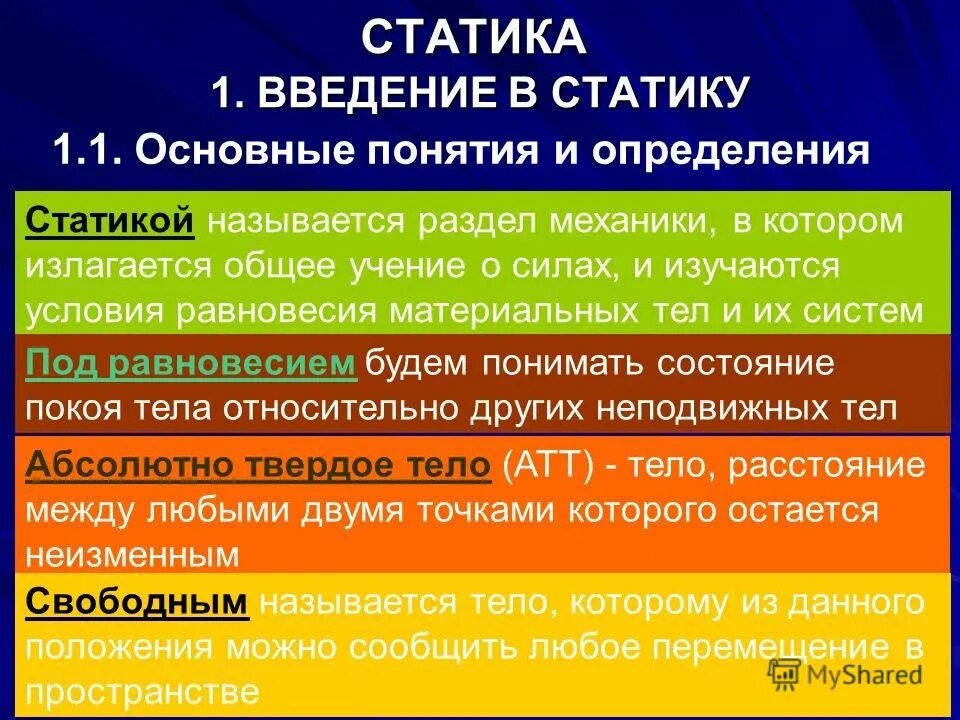 СТАТИКА
1. ВВЕДЕНИЕ В СТАТИКУ
1.1. Основные понятия и определения

Статикой называется раздел механики, в котором излагается общее учение о силах, и изучаются условия равновесия материальных тел и их систем

Под равновесием будем понимать состояние покоя тела относительно других неподвижных тел

Абсолютно твердое тело (АТТ) - тело, расстояние между любыми двумя точками которого остается неизменным

Свободным называется тело, которому из данного положения можно сообщить любое перемещение в пространстве

MyShared